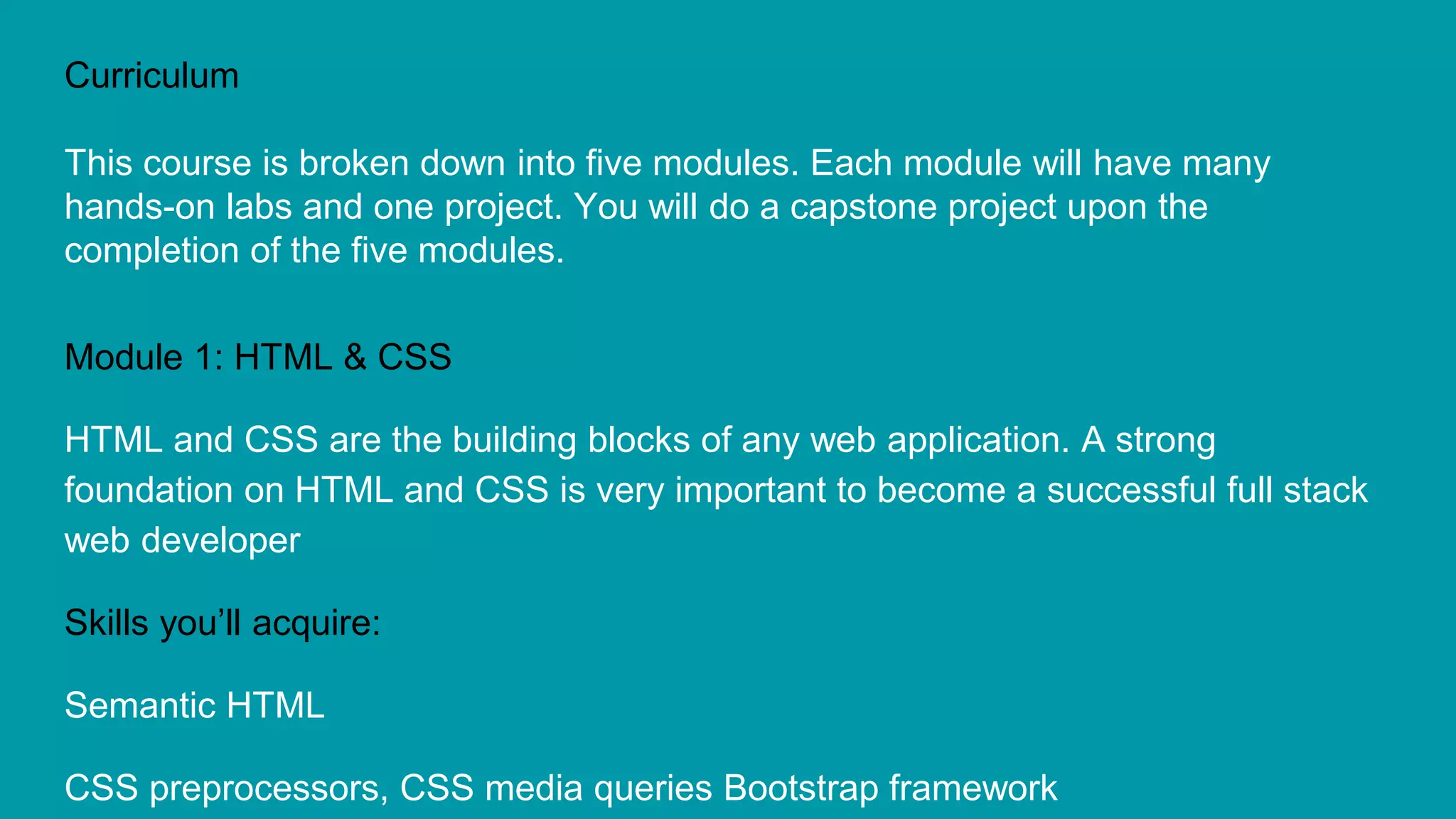 Curriculum

This course is broken down into five modules. Each module will have many hands-on labs and one project. You will do a capstone project upon the completion of the five modules.

Module 1: HTML & CSS

HTML and CSS are the building blocks of any web application. A strong foundation on HTML and CSS is very important to become a successful full stack web developer

Skills you’ll acquire:

Semantic HTML

CSS preprocessors, CSS media queries Bootstrap framework